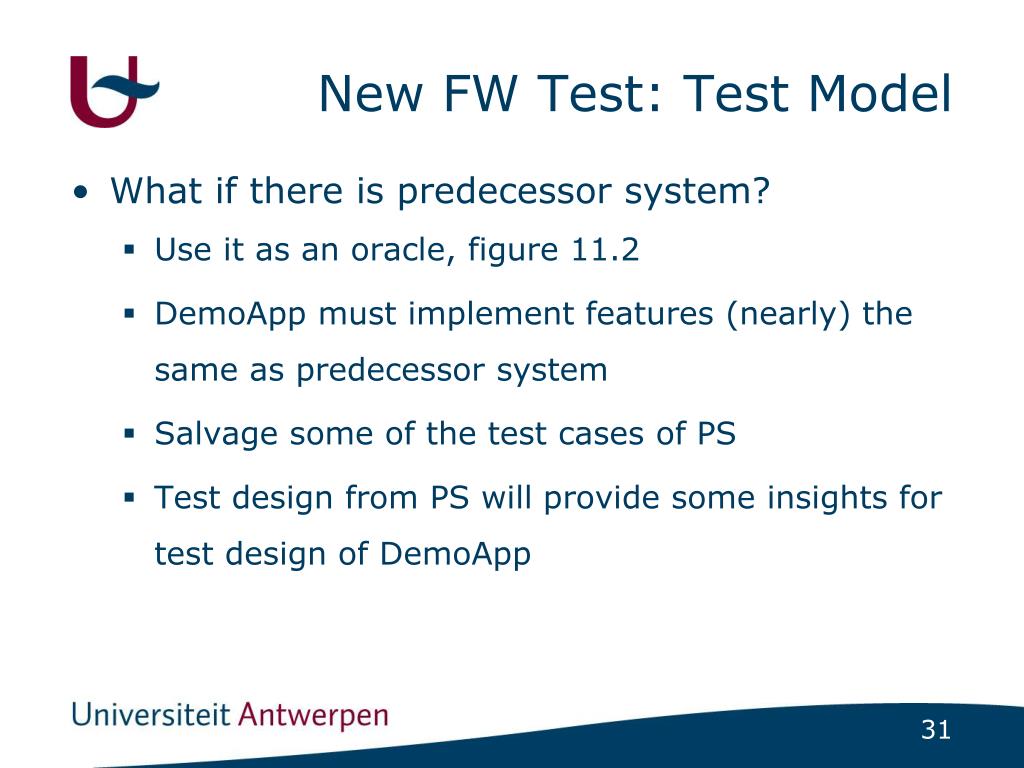 New FW Test: Test Model

• What if there is predecessor system?
 ▪ Use it as an oracle, figure 11.2
 ▪ DemoApp must implement features (nearly) the same as predecessor system
 ▪ Salvage some of the test cases of PS
 ▪ Test design from PS will provide some insights for test design of DemoApp

Universiteit Antwerpen

31